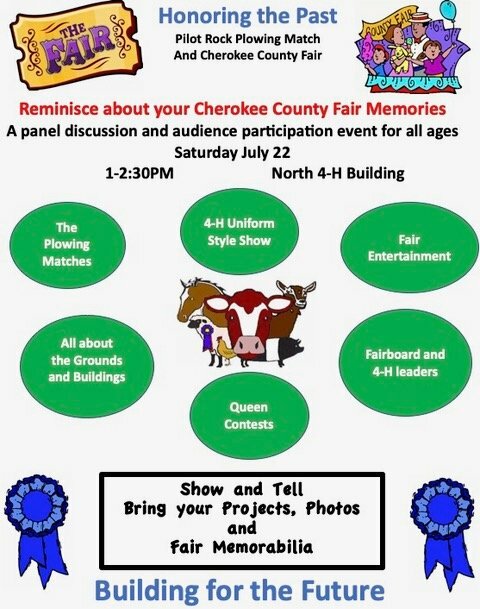 THE FAIR

Honoring the Past
Pilot Rock Plowing Match
And Cherokee County Fair

COUNTY FAIR

Reminisce about your Cherokee County Fair Memories
A panel discussion and audience participation event for all ages
Saturday July 22
1-2:30PM North 4-H Building

The Plowing Matches

4-H Uniform Style Show

Fair Entertainment

All about the Grounds and Buildings

Fairboard and 4-H leaders

Queen Contests

Show and Tell
Bring your Projects, Photos and Fair Memorabilia

Building for the Future